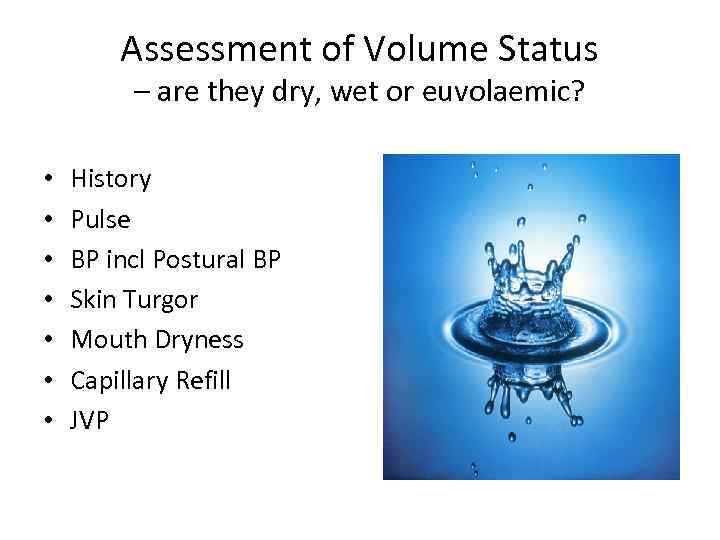 Assessment of Volume Status
– are they dry, wet or euvolaemic?

• History
• Pulse
• BP incl Postural BP
• Skin Turgor
• Mouth Dryness
• Capillary Refill
• JVP